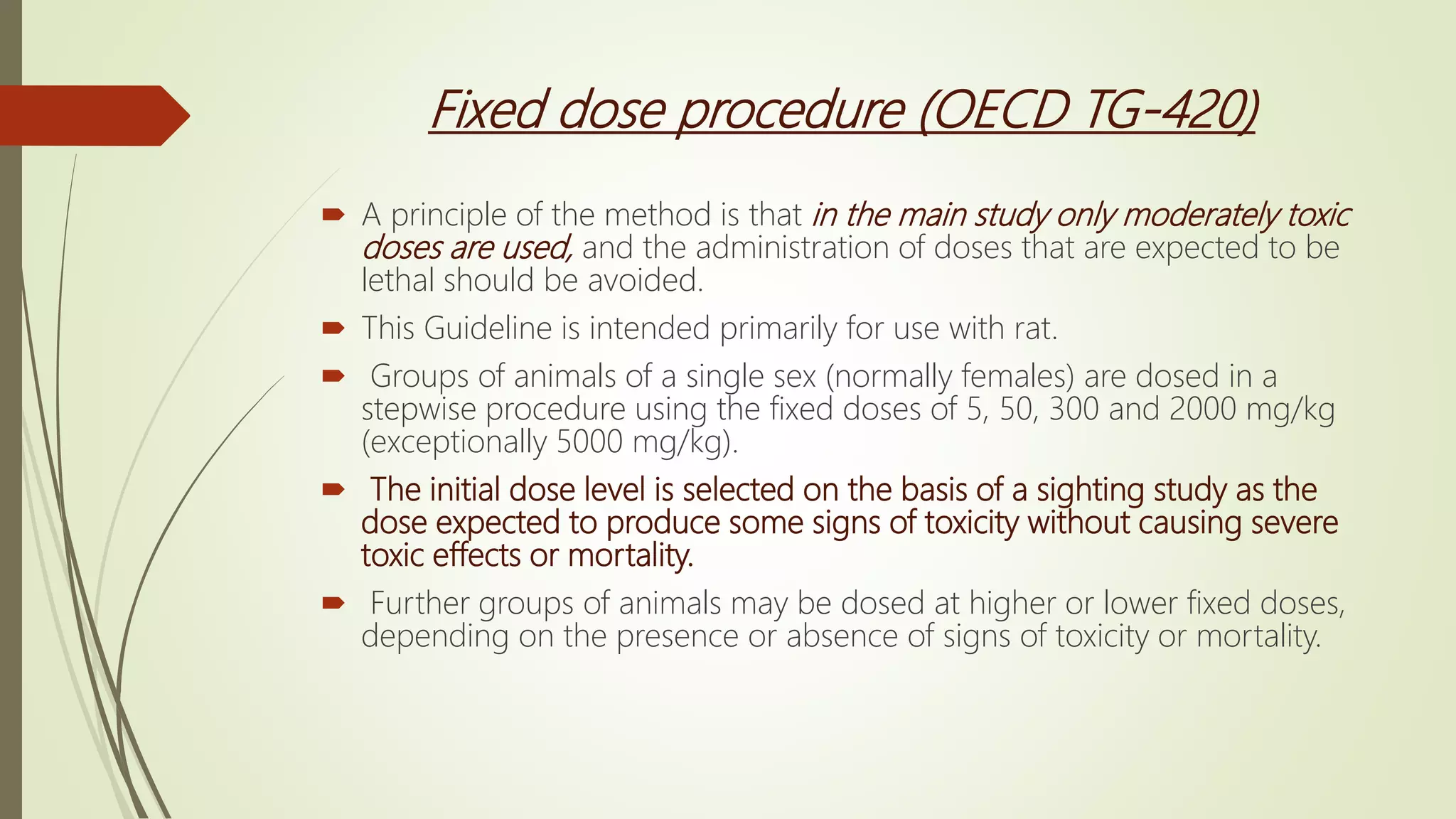 Fixed dose procedure (OECD TG-420)

A principle of the method is that in the main study only moderately toxic doses are used, and the administration of doses that are expected to be lethal should be avoided.

This Guideline is intended primarily for use with rat.

Groups of animals of a single sex (normally females) are dosed in a stepwise procedure using the fixed doses of 5, 50, 300 and 2000 mg/kg (exceptionally 5000 mg/kg).

The initial dose level is selected on the basis of a sighting study as the dose expected to produce some signs of toxicity without causing severe toxic effects or mortality.

Further groups of animals may be dosed at higher or lower fixed doses, depending on the presence or absence of signs of toxicity or mortality.